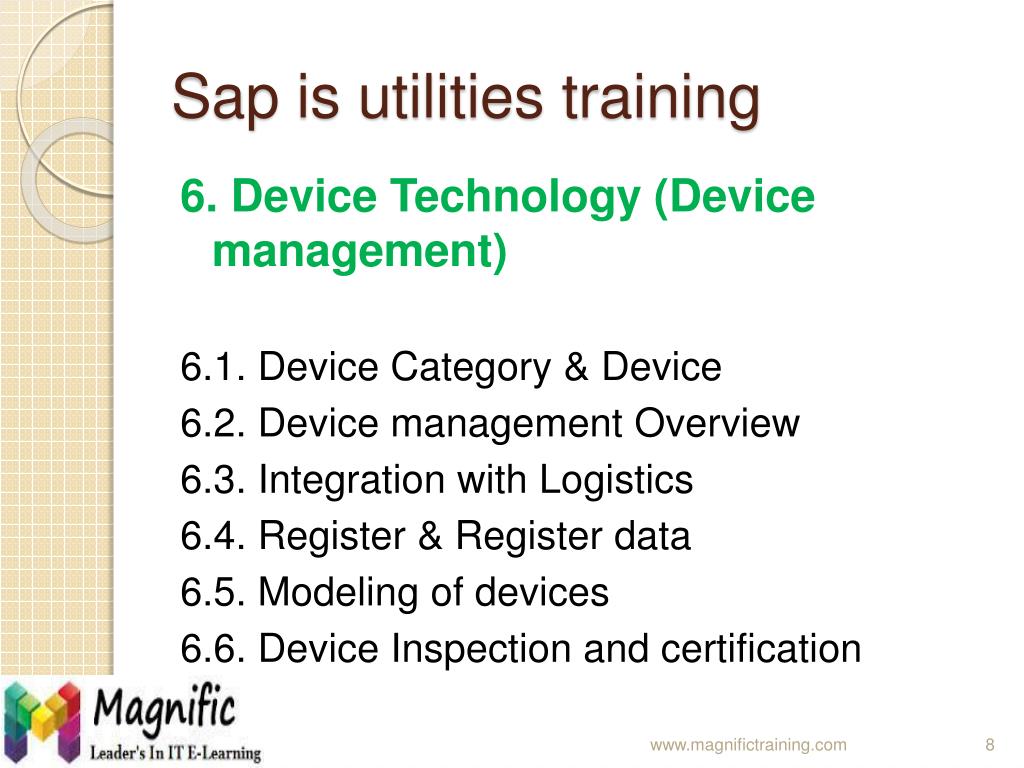 Sap is utilities training

6. Device Technology (Device management)

6.1. Device Category & Device
6.2. Device management Overview
6.3. Integration with Logistics
6.4. Register & Register data
6.5. Modeling of devices
6.6. Device Inspection and certification

Magnific
Leader's In IT E-Learning

www.magnifictraining.com

8